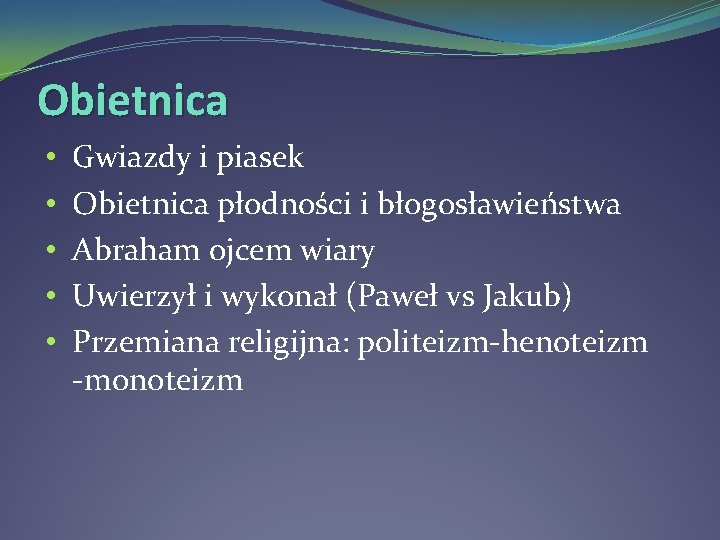 Obietnica

• Gwiazdy i piasek
• Obietnica płodności i błogosławieństwa
• Abraham ojcem wiary
• Uwierzył i wykonał (Paweł vs Jakub)
• Przemiana religijna: politeizm-henoteizm -monoteizm